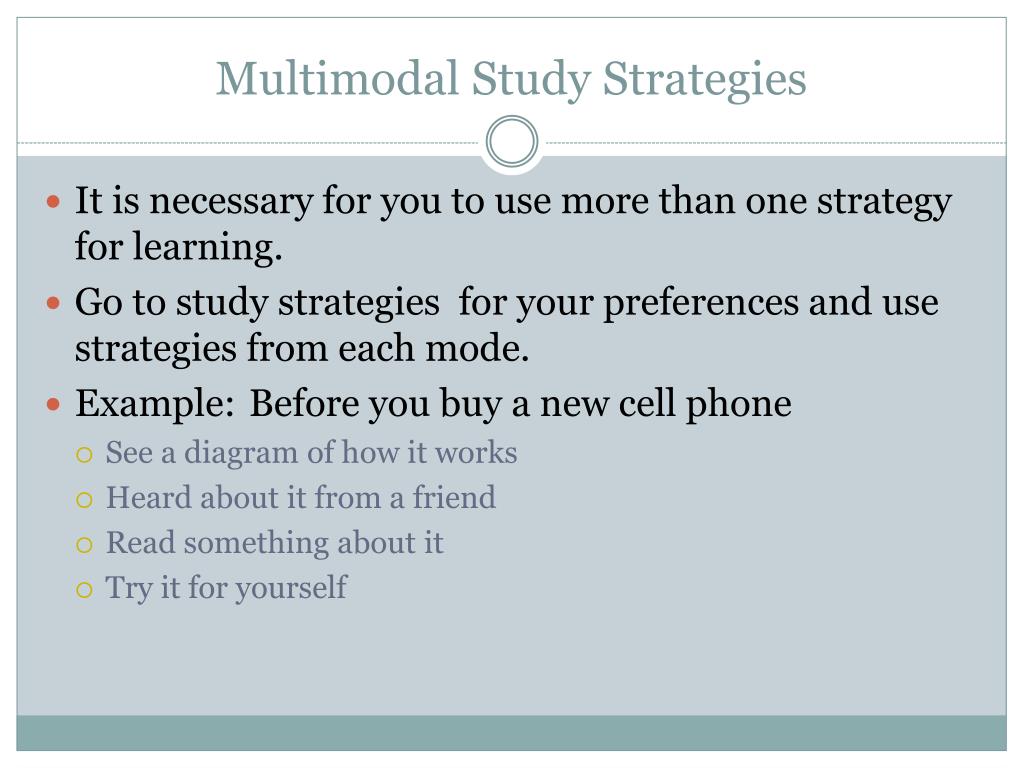 Multimodal Study Strategies

- It is necessary for you to use more than one strategy for learning.
- Go to study strategies for your preferences and use strategies from each mode.
- Example: Before you buy a new cell phone
  - See a diagram of how it works
  - Heard about it from a friend
  - Read something about it
  - Try it for yourself